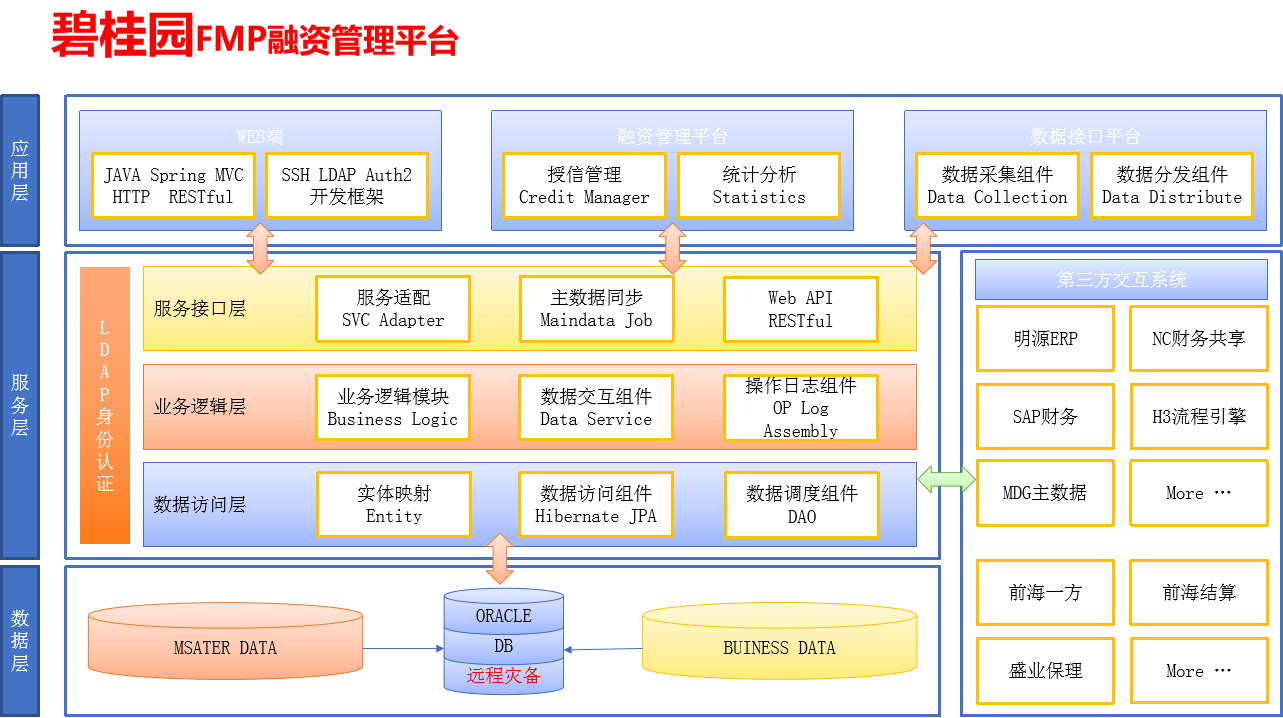 碧桂园FMP融资管理平台

应用层

WEB端

JAVA Spring MVC HTTP RESTful

SSH LDAP Auth2 开发框架

融资管理平台

授信管理 Credit Manager

统计分析 Statistics

数据接口平台

数据采集组件 Data Collection

数据分发组件 Data Distribute

服务层

LDAP身份认证

服务接口层

服务适配 SVC Adapter

主数据同步 Maindata Job

Web API RESTful

业务逻辑层

业务逻辑模块 Business Logic

数据交互组件 Data Service

操作日志组件 OP Log Assembly

数据访问层

实体映射 Entity

数据访问组件 Hibernate JPA

数据调度组件 DAO

第三方交互系统

明源ERP

NC财务共享

SAP财务

H3流程引擎

MDG主数据

More …

前海一方

前海结算

盛业保理

More …

数据层

MSATER DATA

ORACLE

DB

远程灾备

BUINESS DATA